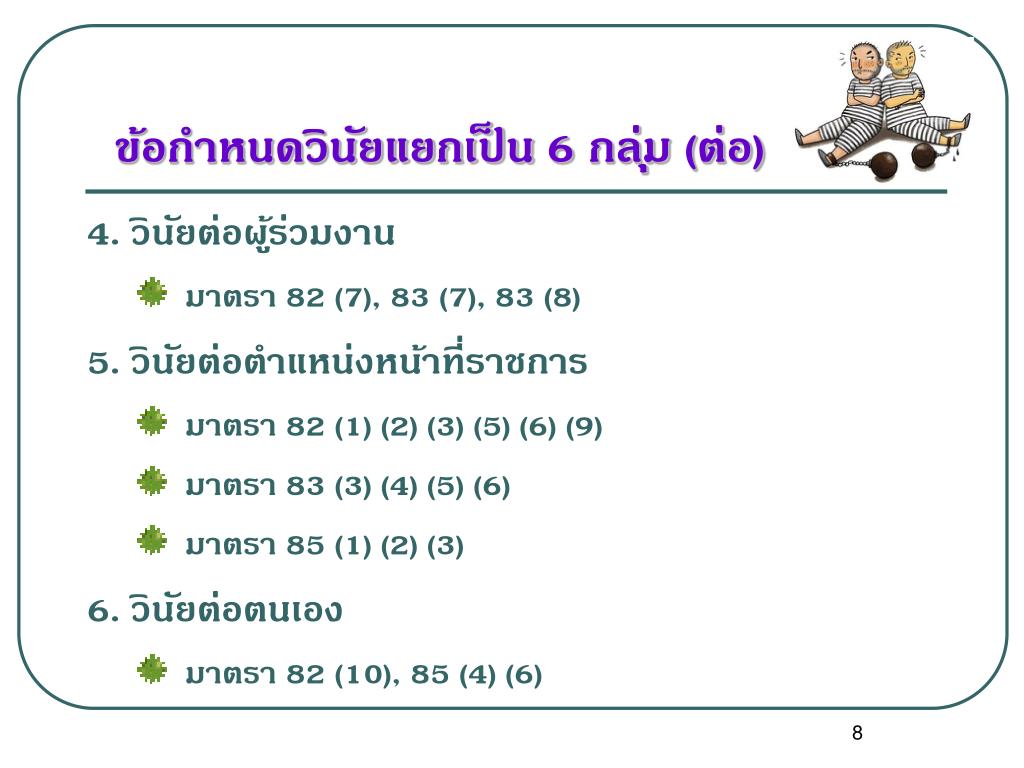 ข้อกำหนดวินัยแยกเป็น 6 กลุ่ม (ต่อ)

4. วินัยต่อผู้ร่วมงาน

มาตรา 82 (7), 83 (7), 83 (8)

5. วินัยต่อตำแหน่งหน้าที่ราชการ

มาตรา 82 (1) (2) (3) (5) (6) (9)

มาตรา 83 (3) (4) (5) (6)

มาตรา 85 (1) (2) (3)

6. วินัยต่อตนเอง

มาตรา 82 (10), 85 (4) (6)

8